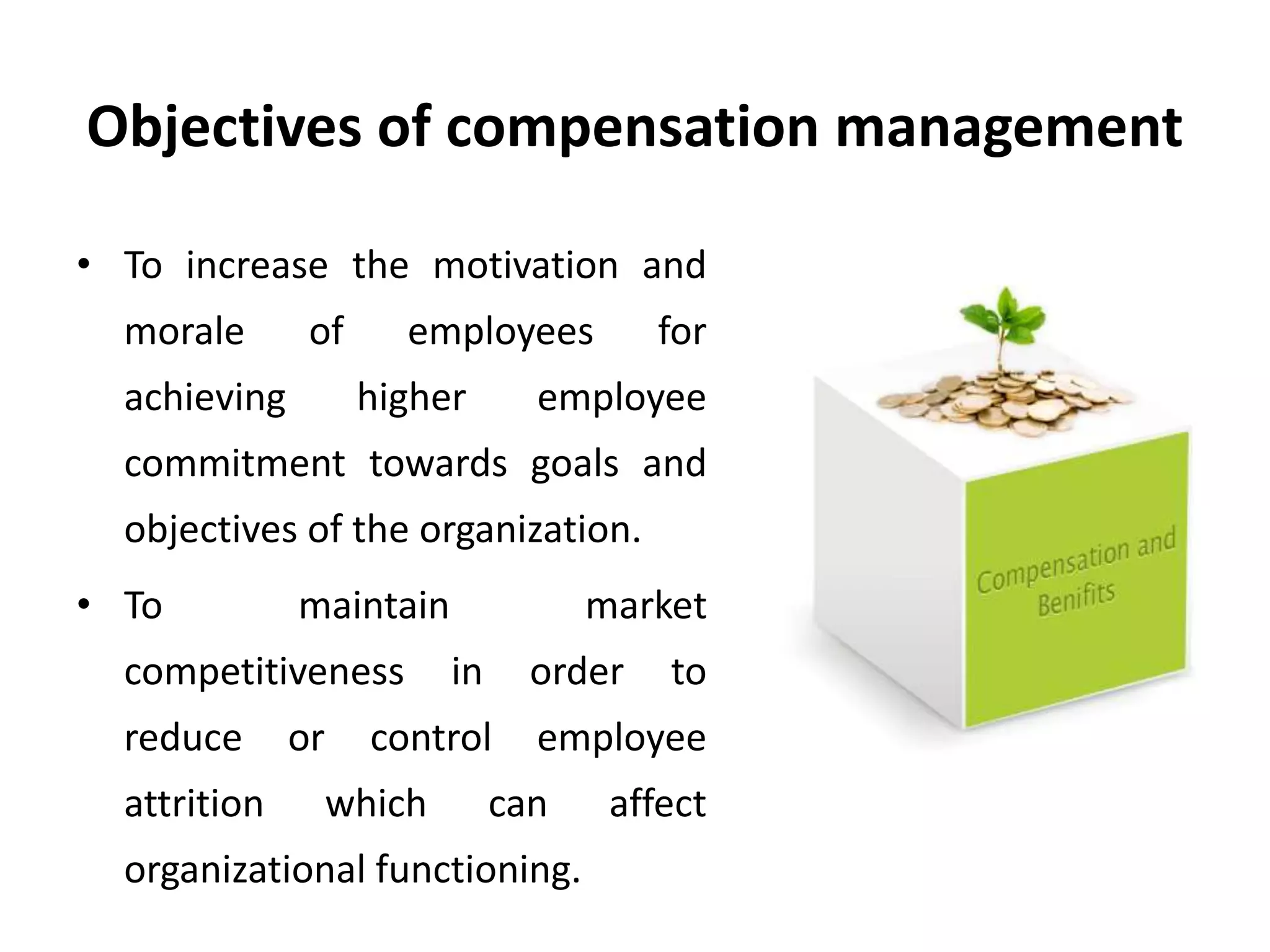 Objectives of compensation management

• To increase the motivation and morale of employees for achieving higher employee commitment towards goals and objectives of the organization.

• To maintain market competitiveness in order to reduce or control employee attrition which can affect organizational functioning.

Compensation and Benifits